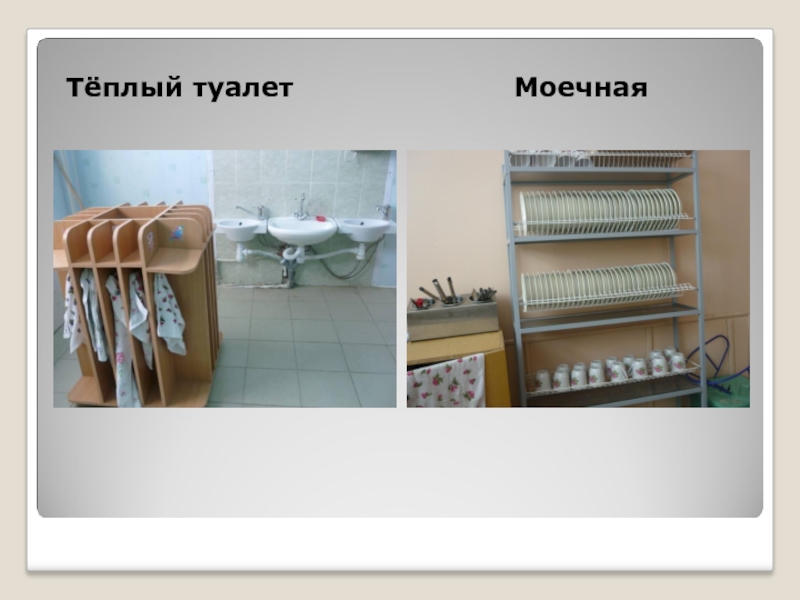 Тёплый туалет

Моечная